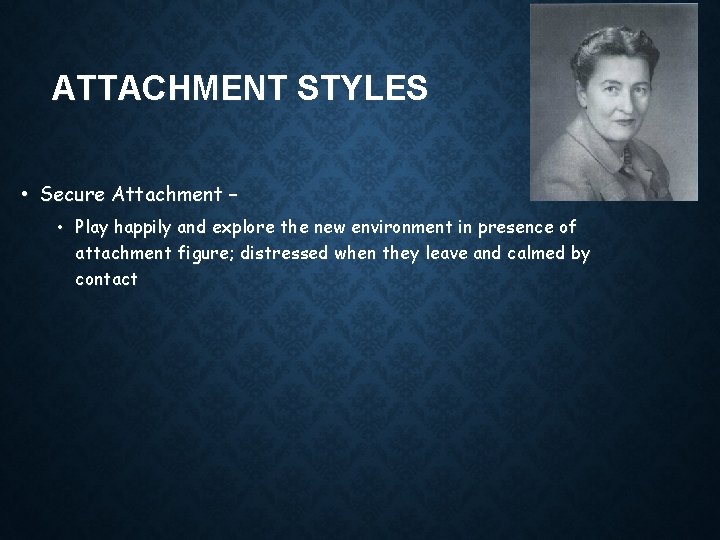 ATTACHMENT STYLES

• Secure Attachment –
  • Play happily and explore the new environment in presence of attachment figure; distressed when they leave and calmed by contact